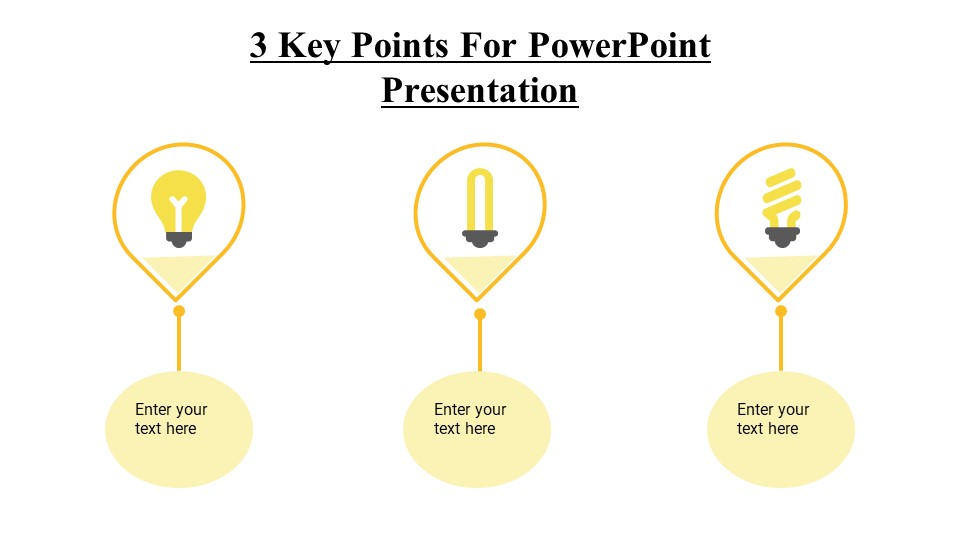 3 Key Points For PowerPoint Presentation

Enter your text here

Enter your text here

Enter your text here